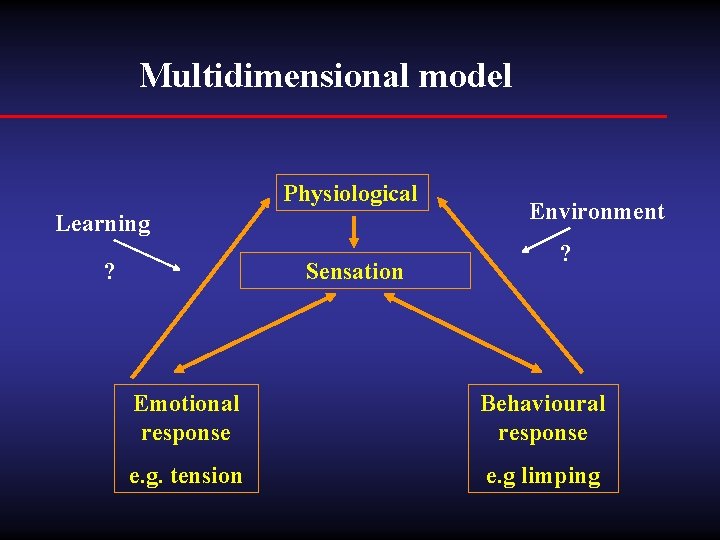 Multidimensional model

Physiological

Learning

?

Environment

?

Sensation

Emotional response

e.g. tension

Behavioural response

e.g limping